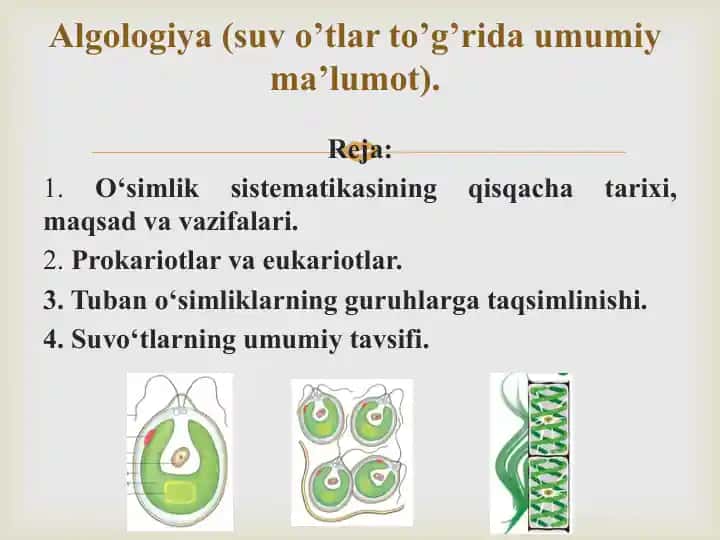 Algologiya (suv o’tlar to’g’rida umumiy ma’lumot).

Reja:

1. O‘simlik sistematikasining qisqacha tarixi, maqsad va vazifalari.

2. Prokariotlar va eukariotlar.

3. Tuban o‘simliklarning guruhlarga taqsimlinishi.

4. Suvo‘tlarning umumiy tavsifi.